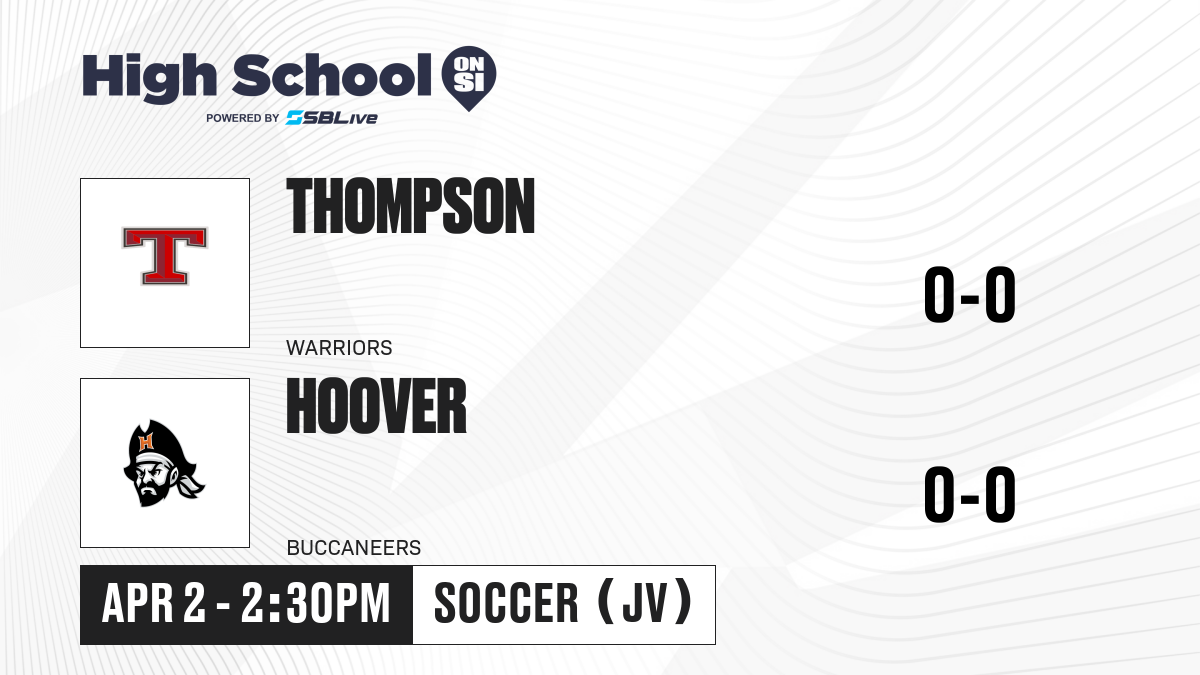 High School ON SI
POWERED BY SBLive

T

THOMPSON

WARRIORS

0-0

H

HOOVER

BUCCANEERS

0-0

APR 2 - 2:30PM

SOCCER (JV)